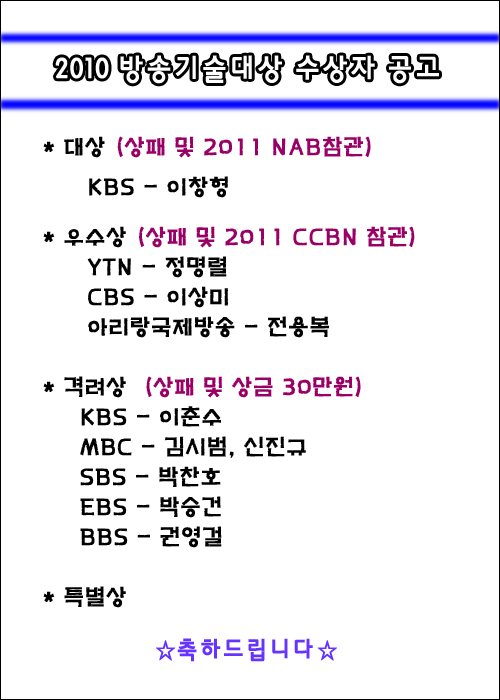 2010 방송기술대상 수상자 공고

* 대상 (상패 및 2011 NAB참관)

KBS - 이창형

* 우수상 (상패 및 2011 CCBN 참관)

YTN - 정명렬

CBS - 이상미

아리랑국제방송 - 전용복

* 격려상 (상패 및 상금 30만원)

KBS - 이춘수

MBC - 김시범, 신진규

SBS - 박찬호

EBS - 박승건

BBS - 권영걸

* 특별상

☆축하드립니다☆